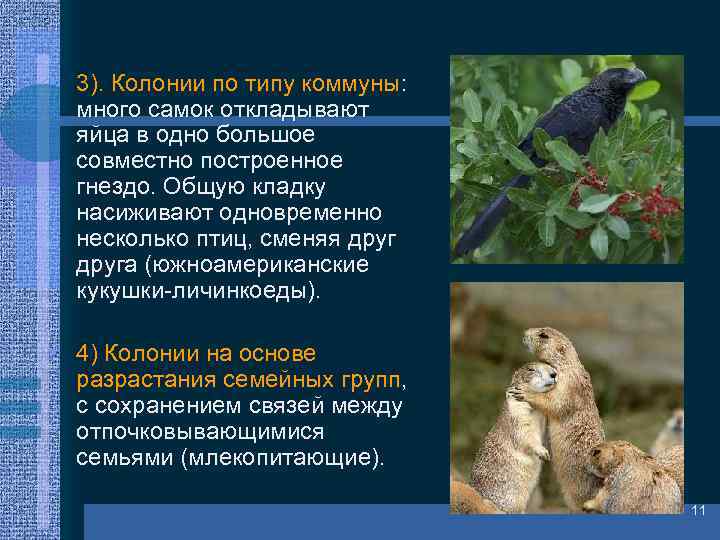 3). Колонии по типу коммуны: много самок откладывают яйца в одно большое совместно построенное гнездо. Общую кладку насиживают одновременно несколько птиц, сменяя друг друга (южноамериканские кукушки-личинкоеды).

4) Колонии на основе разрастания семейных групп, с сохранением связей между отпочковывающимися семьями (млекопитающие).

11